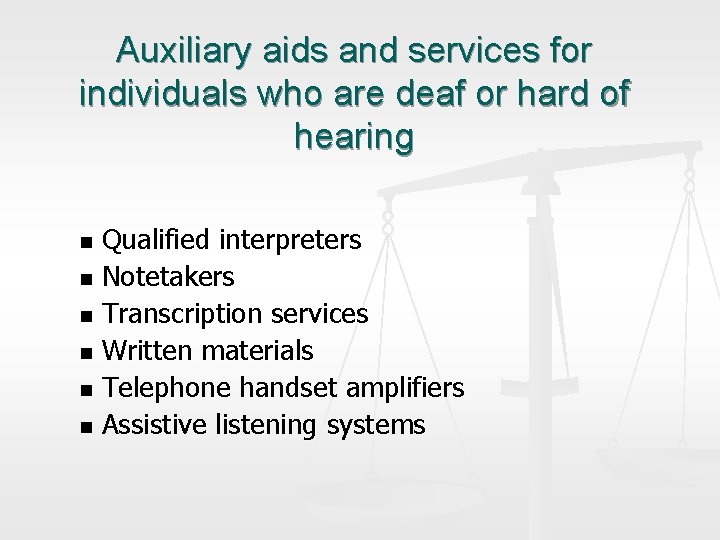 Auxiliary aids and services for individuals who are deaf or hard of hearing

- Qualified interpreters
- Notetakers
- Transcription services
- Written materials
- Telephone handset amplifiers
- Assistive listening systems